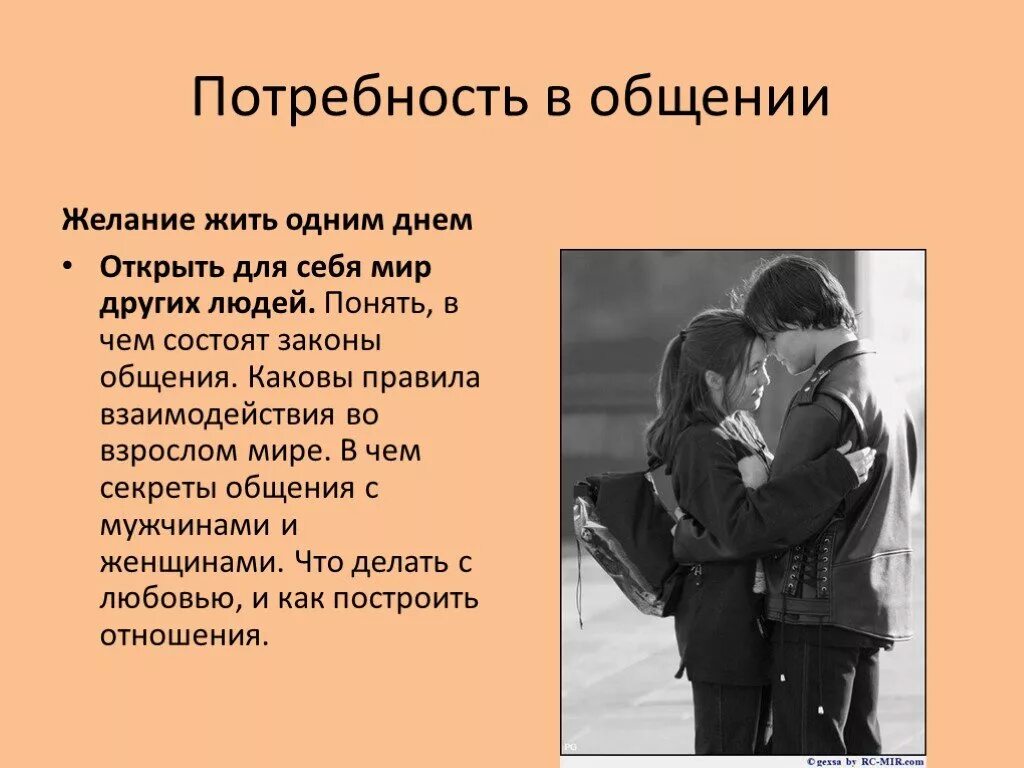 Потребность в общении

Желание жить одним днем

• Открыть для себя мир других людей. Понять, в чем состоят законы общения. Каковы правила взаимодействия во взрослом мире. В чем секреты общения с мужчинами и женщинами. Что делать с любовью, и как построить отношения.

©gexsa by RC-MIR.com